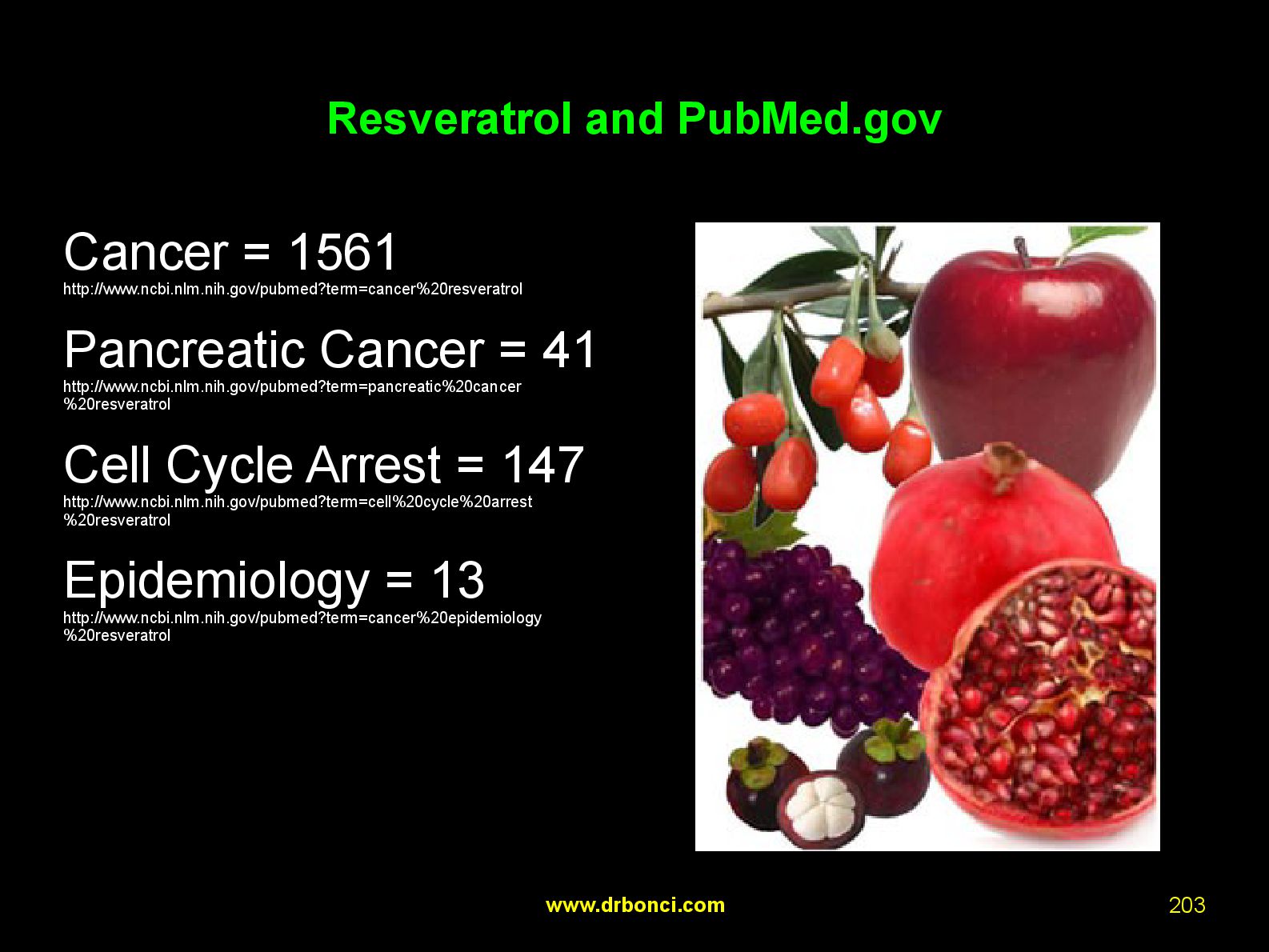 Resveratrol and PubMed.gov

Cancer = 1561
http://www.ncbi.nlm.nih.gov/pubmed?term=cancer%20resveratrol

Pancreatic Cancer = 41
http://www.ncbi.nlm.nih.gov/pubmed?term=pancreatic%20cancer%20resveratrol

Cell Cycle Arrest = 147
http://www.ncbi.nlm.nih.gov/pubmed?term=cell%20cycle%20arrest%20resveratrol

Epidemiology = 13
http://www.ncbi.nlm.nih.gov/pubmed?term=cancer%20epidemiology%20resveratrol

www.drbonci.com

203